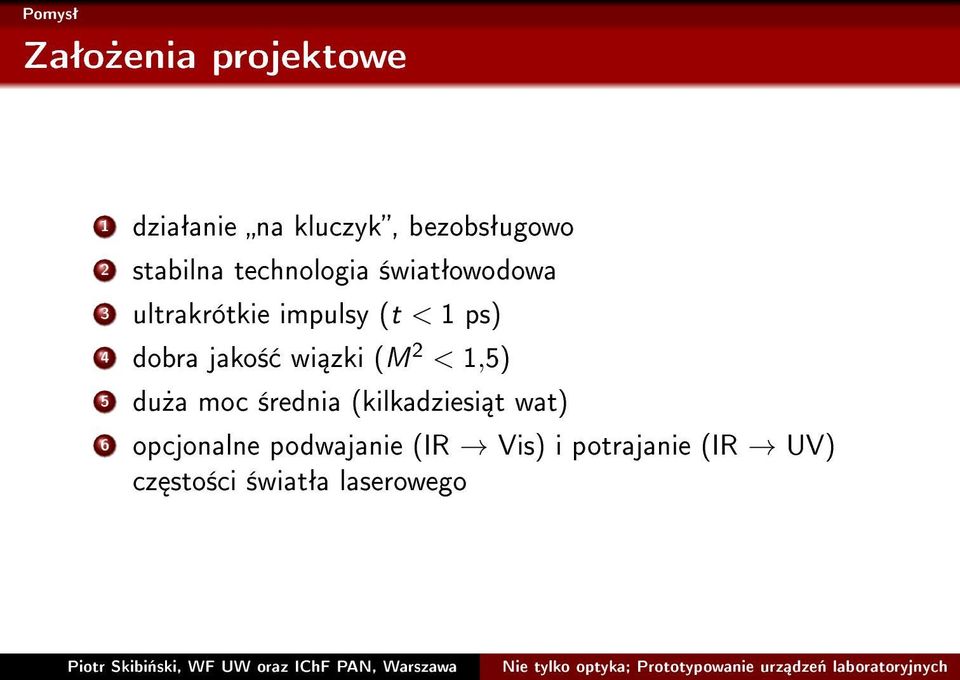 Pomysł

Założenia projektowe

1 działanie „na kluczyk”, bezobsługowo
2 stabilna technologia światłowodowa
3 ultrakrótkie impulsy ($t < 1$ ps)
4 dobra jakość wiązki ($M^2 < 1{,}5$)
5 duża moc średnia (kilkadziesiąt wat)
6 opcjonalne podwajanie (IR $\rightarrow$ Vis) i potrajanie (IR $\rightarrow$ UV) częstości światła laserowego

Piotr Skibiński, WF UW oraz IChF PAN, Warszawa    Nie tylko optyka; Prototypowanie urządzeń laboratoryjnych